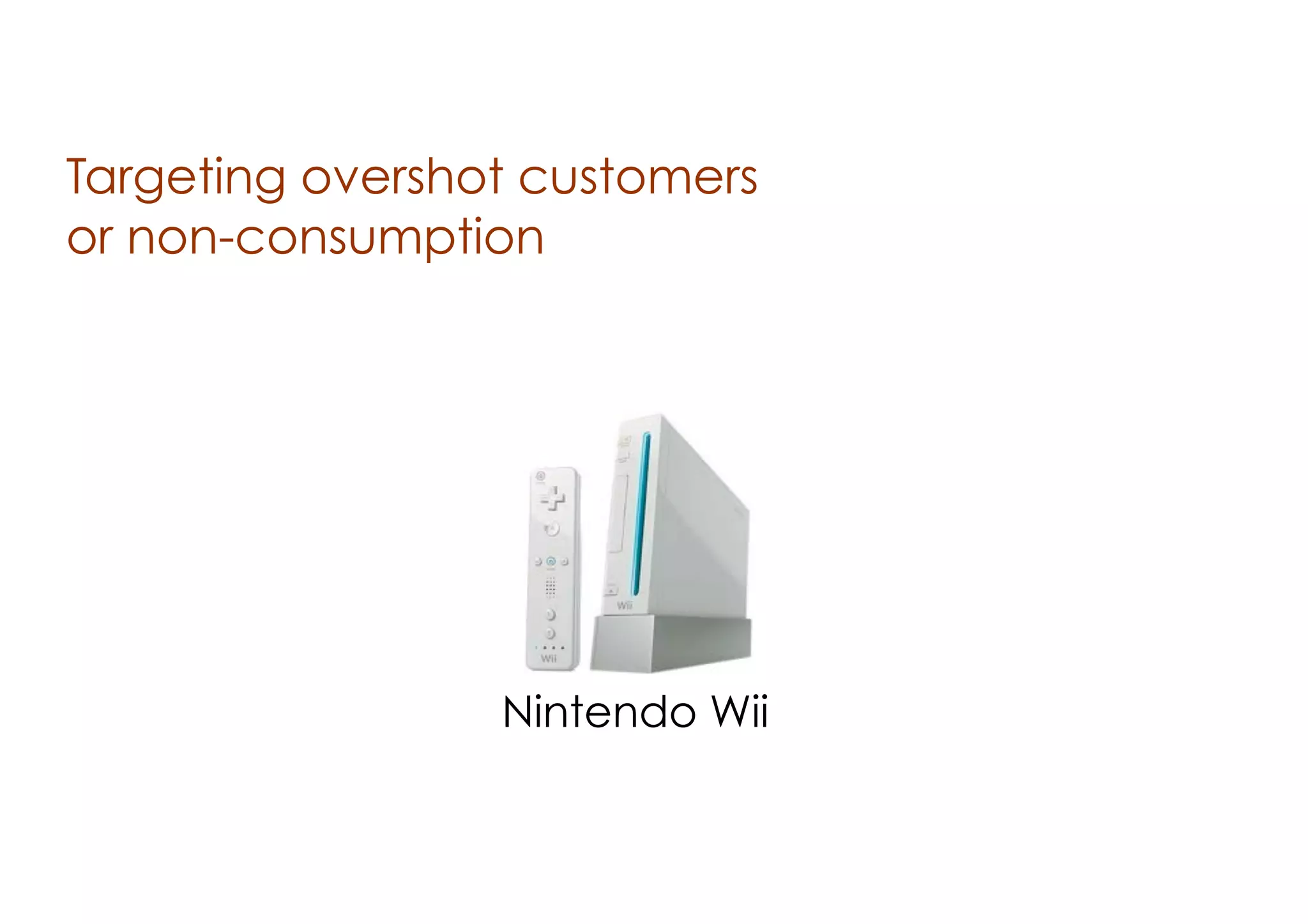 Targeting overshot customers or non-consumption

Wii

Wii

Nintendo Wii